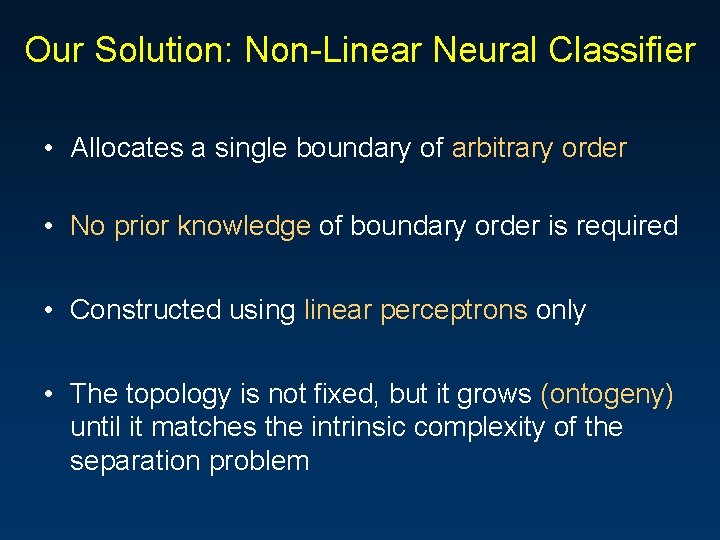 Our Solution: Non-Linear Neural Classifier

• Allocates a single boundary of arbitrary order

• No prior knowledge of boundary order is required

• Constructed using linear perceptrons only

• The topology is not fixed, but it grows (ontogeny) until it matches the intrinsic complexity of the separation problem